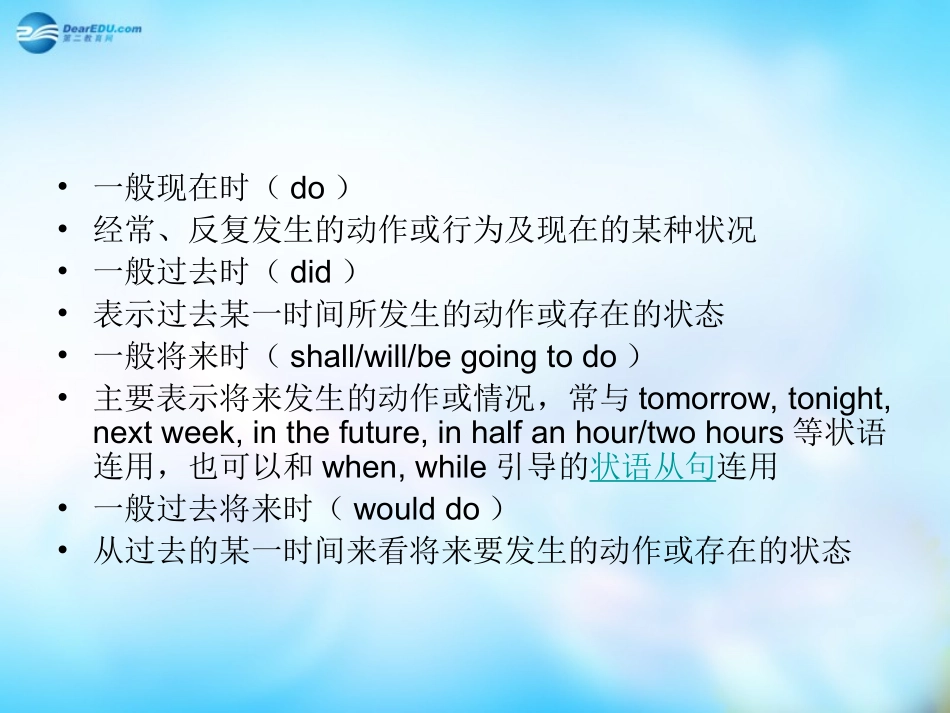 DearEDU.com
第二教育网

• 一般现在时（ do ）
• 经常、反复发生的动作或行为及现在的某种状况
• 一般过去时（ did ）
• 表示过去某一时间所发生的动作或存在的状态
• 一般将来时（ shall/will/be going to do ）
• 主要表示将来发生的动作或情况，常与 tomorrow, tonight, next week, in the future, in half an hour/two hours 等状语连用，也可以和 when, while 引导的状语从句连用
• 一般过去将来时（ would do ）
• 从过去的某一时间来看将来要发生的动作或存在的状态